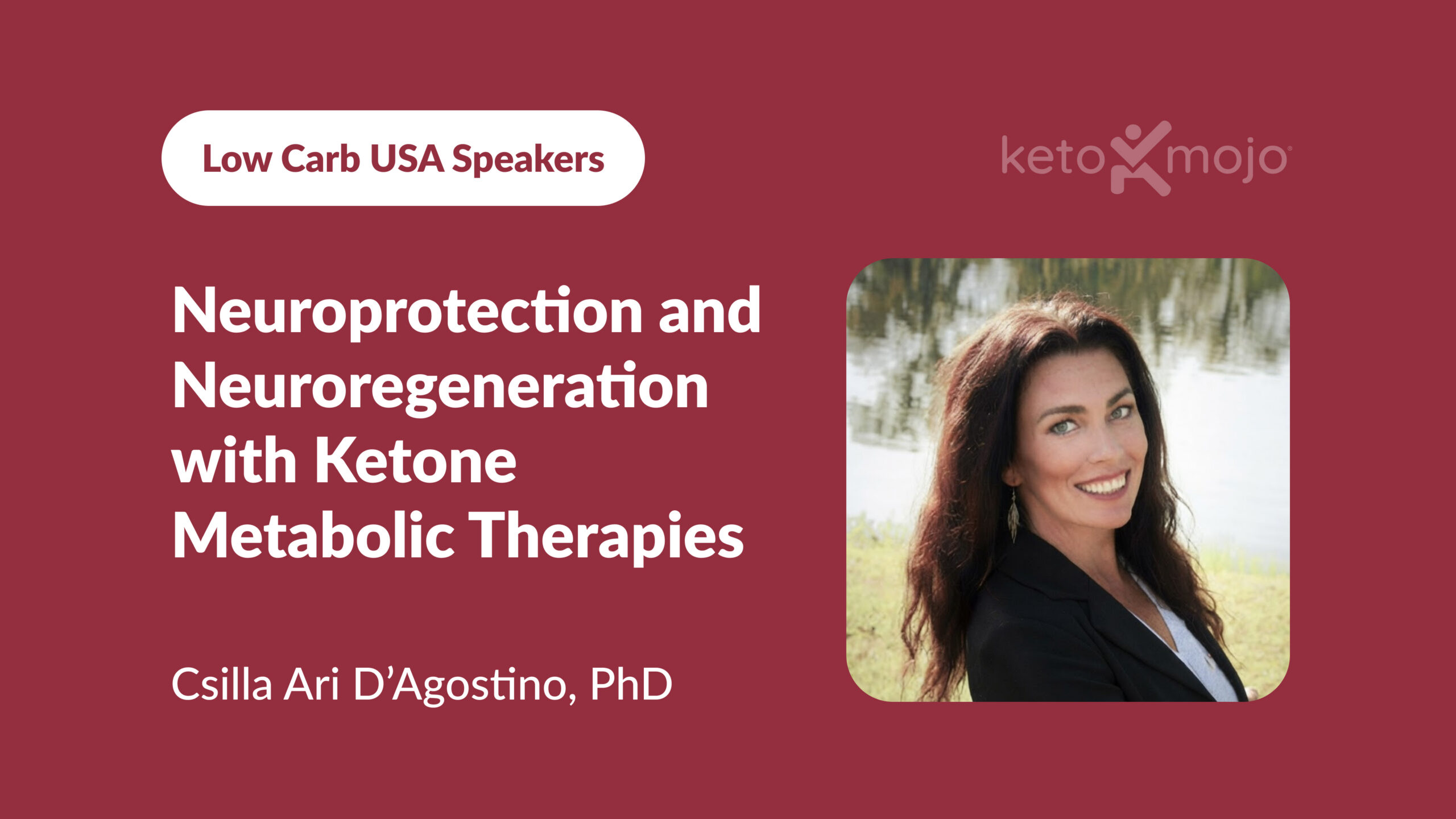 Low Carb USA Speakers

keto mojo

Neuroprotection and Neuroregeneration with Ketone Metabolic Therapies

Csilla Ari D'Agostino, PhD